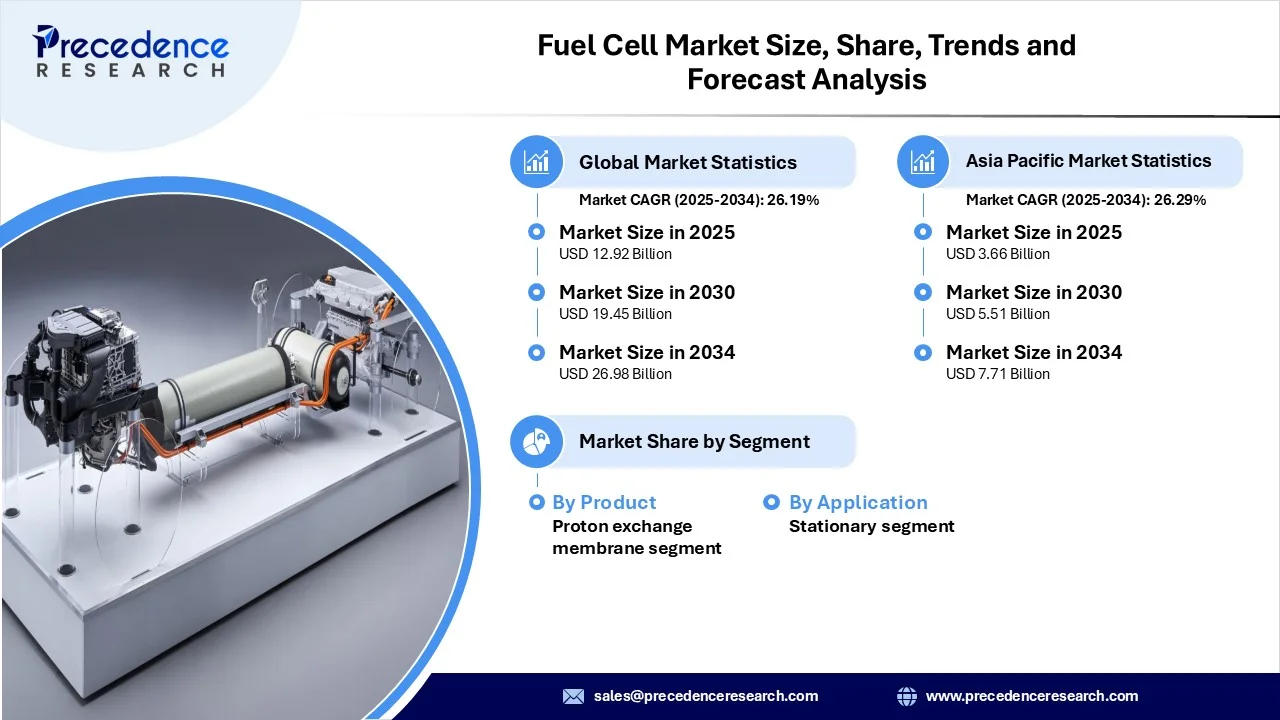 Precedence RESEARCH

Fuel Cell Market Size, Share, Trends and Forecast Analysis

Global Market Statistics
Market CAGR (2025-2034): 26.19%

Market Size in 2025
USD 12.92 Billion

Market Size in 2030
USD 19.45 Billion

Market Size in 2034
USD 26.98 Billion

Asia Pacific Market Statistics
Market CAGR (2025-2034): 26.29%

Market Size in 2025
USD 3.66 Billion

Market Size in 2030
USD 5.51 Billion

Market Size in 2034
USD 7.71 Billion

Market Share by Segment

By Product
Proton exchange membrane segment

By Application
Stationary segment

sales@precedenceresearch.com

www.precedenceresearch.com